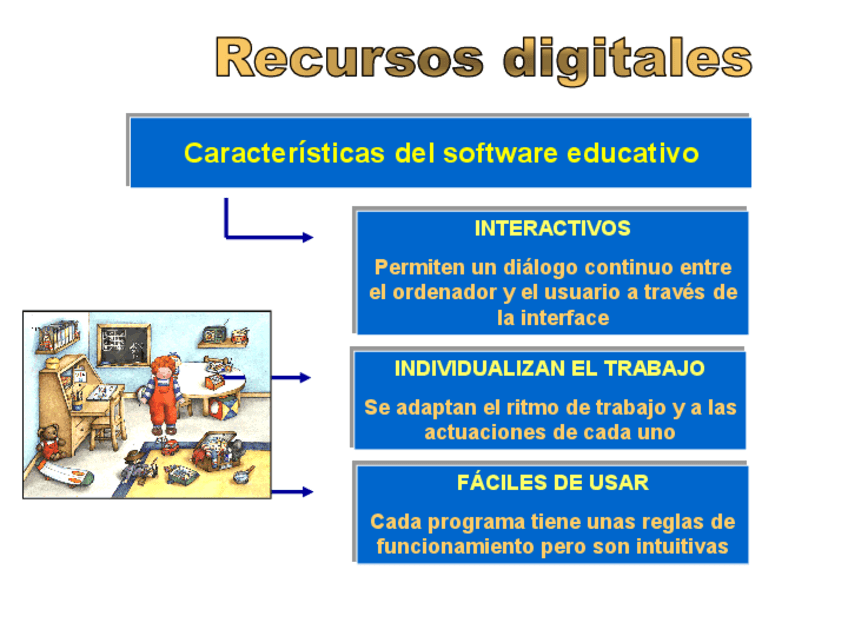 Recursos digitales

Características del software educativo

INTERACTIVOS

Permiten un diálogo continuo entre el ordenador y el usuario a través de la interface

INDIVIDUALIZAN EL TRABAJO

Se adaptan el ritmo de trabajo y a las actuaciones de cada uno

FÁCILES DE USAR

Cada programa tiene unas reglas de funcionamiento pero son intuitivas